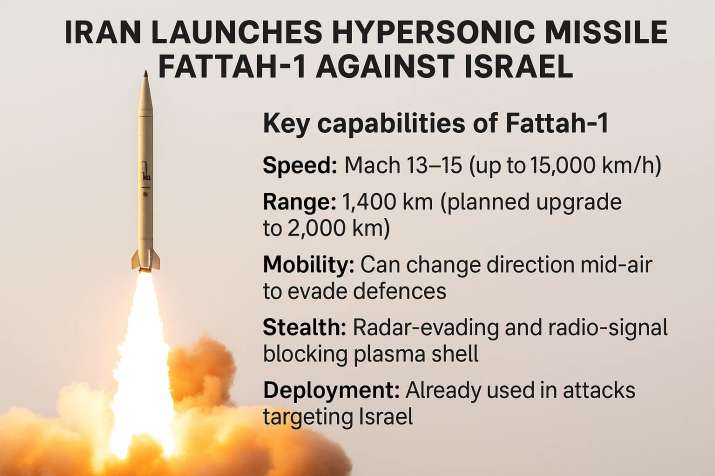 IRAN LAUNCHES HYPERSONIC MISSILE FATTAH-1 AGAINST ISRAEL

Key capabilities of Fattah-1

Speed: Mach 13–15 (up to 15,000 km/h)

Range: 1,400 km (planned upgrade to 2,000 km)

Mobility: Can change direction mid-air to evade defences

Stealth: Radar-evading and radio-signal blocking plasma shell

Deployment: Already used in attacks targeting Israel